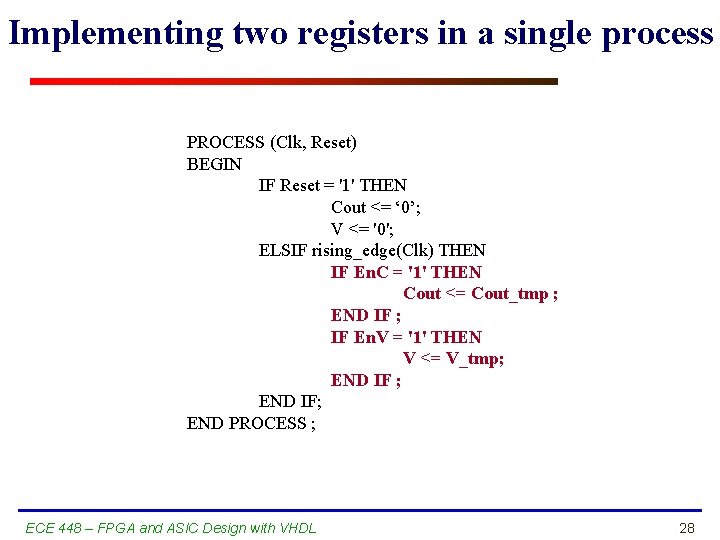 Implementing two registers in a single process

PROCESS (Clk, Reset)
BEGIN
IF Reset = '1' THEN
Cout <= ‘0’;
V <= '0';
ELSIF rising_edge(Clk) THEN
IF EnC = '1' THEN
Cout <= Cout_tmp ;
END IF ;
IF EnV = '1' THEN
V <= V_tmp;
END IF ;
END IF;
END PROCESS ;

ECE 448 – FPGA and ASIC Design with VHDL

28